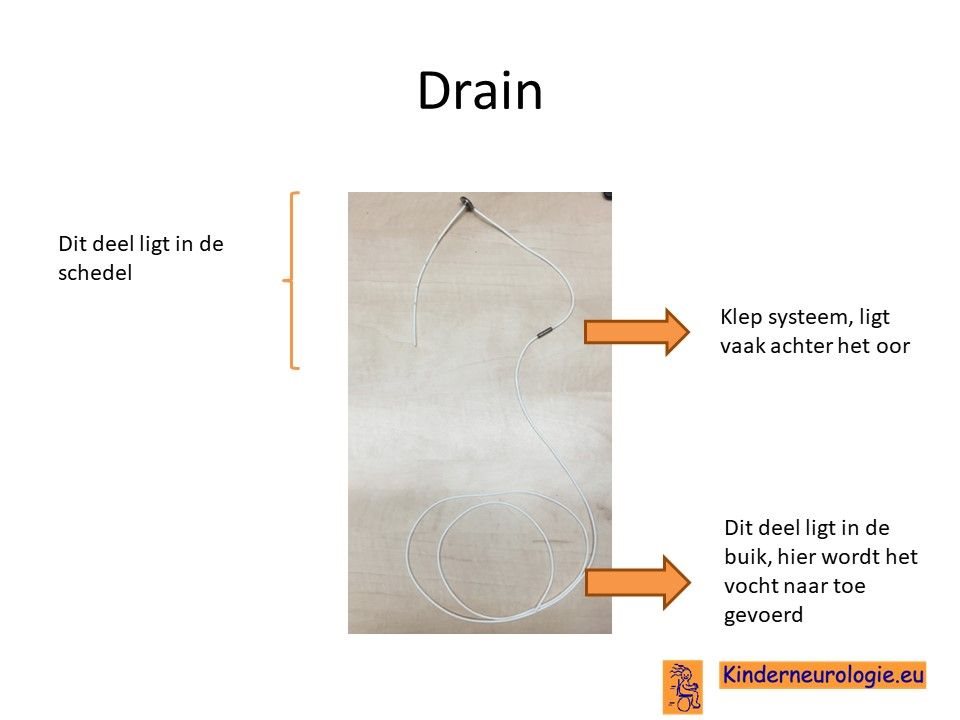 Drain

Dit deel ligt in de schedel

Klep systeem, ligt vaak achter het oor

Dit deel ligt in de buik, hier wordt het vocht naar toe gevoerd

Kinderneurologie.eu